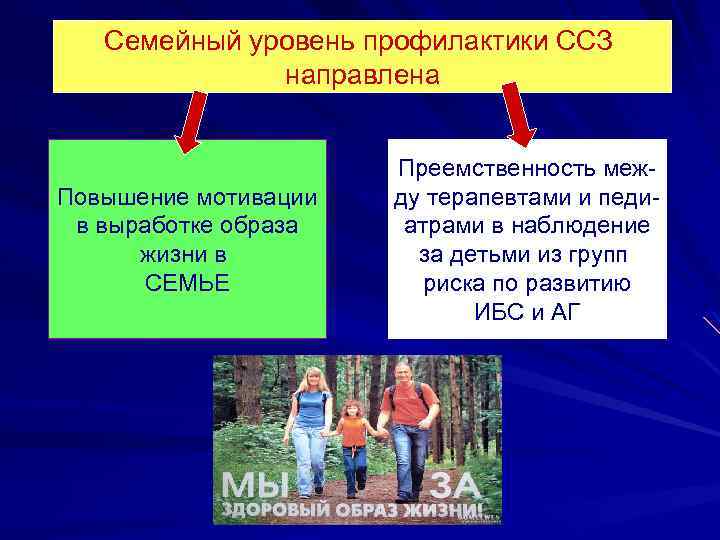 Семейный уровень профилактики ССЗ направлена

Повышение мотивации в выработке образа жизни в СЕМЬЕ

Преемственность между терапевтами и педиатрами в наблюдение за детьми из групп риска по развитию ИБС и АГ

МЫ ЗА ЗДОРОВЫЙ ОБРАЗ ЖИЗНИ!